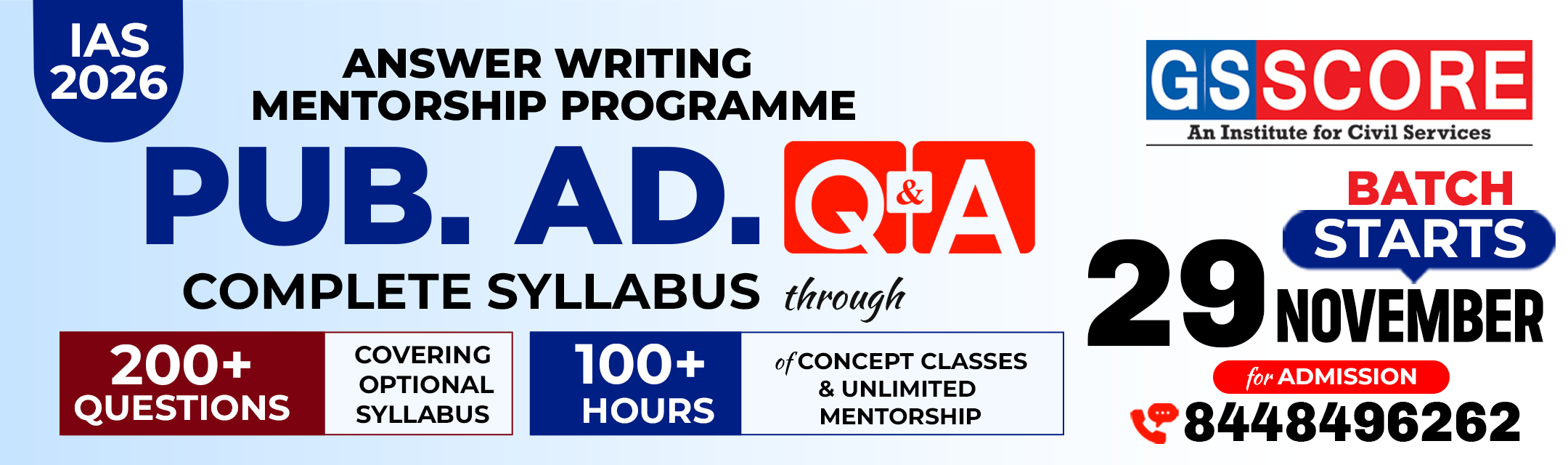 IAS 2026

ANSWER WRITING MENTORSHIP PROGRAMME

PUB. AD. Q&A

COMPLETE SYLLABUS through

200+ QUESTIONS

COVERING OPTIONAL SYLLABUS

100+ HOURS

of CONCEPT CLASSES & UNLIMITED MENTORSHIP

GS SCORE
An Institute for Civil Services

BATCH STARTS

29 NOVEMBER

for ADMISSION

8448496262